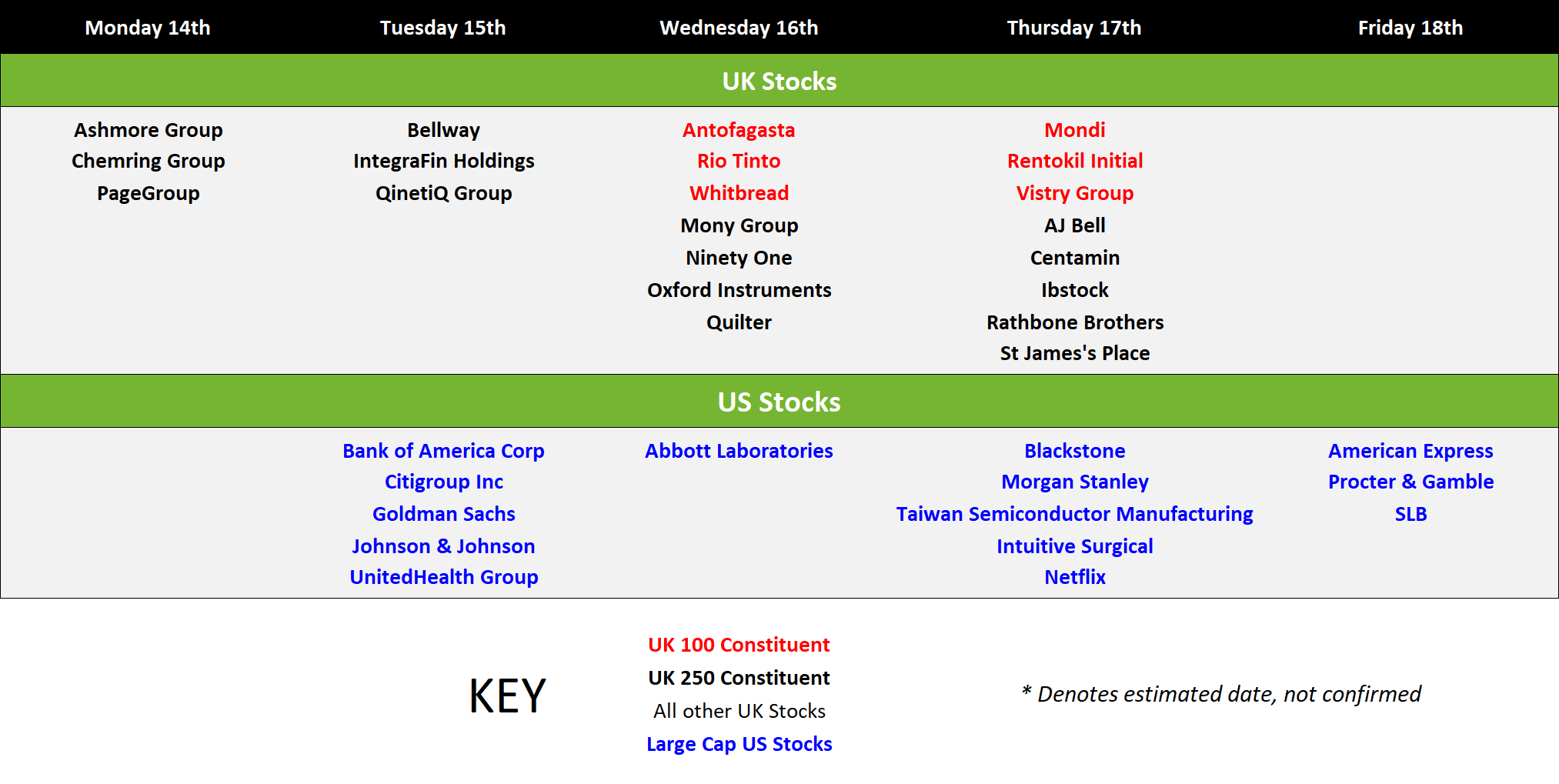 | Monday 14th | Tuesday 15th | Wednesday 16th | Thursday 17th | Friday 18th |
|---|---|---|---|---|
| UK Stocks | | | | |
| Ashmore Group | Bellway | Antofagasta | Mondi | |
| Chemring Group | IntegraFin Holdings | Rio Tinto | Rentokil Initial | |
| PageGroup | QinetiQ Group | Whitbread | Vistry Group | |
| | | Mony Group | AJ Bell | |
| | | Ninety One | Centamin | |
| | | Oxford Instruments | Ibstock | |
| | | Quilter | Rathbone Brothers | |
| | | | St James's Place | |
| US Stocks | | | | |
| | Bank of America Corp | Abbott Laboratories | Blackstone | American Express |
| | Citigroup Inc | | Morgan Stanley | Procter & Gamble |
| | Goldman Sachs | | Taiwan Semiconductor Manufacturing | SLB |
| | Johnson & Johnson | | Intuitive Surgical | |
| | UnitedHealth Group | | Netflix | |

KEY

UK 100 Constituent
UK 250 Constituent
All other UK Stocks
Large Cap US Stocks

* Denotes estimated date, not confirmed